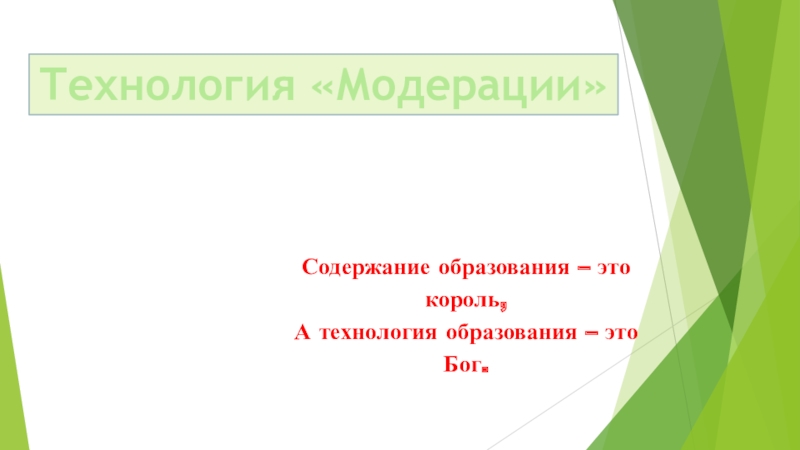 Технология «Модерации»

Содержание образования – это король,
А технология образования – это Бог.